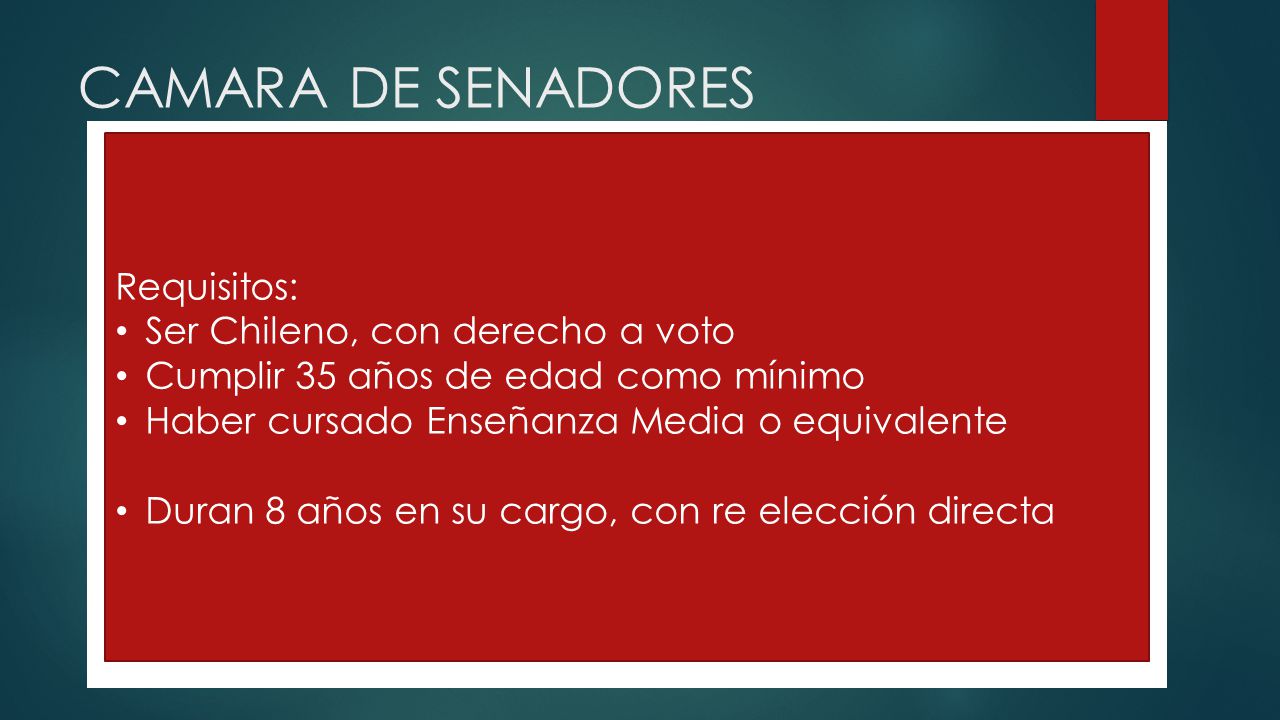 CAMARA DE SENADORES

Requisitos:
• Ser Chileno, con derecho a voto
• Cumplir 35 años de edad como mínimo
• Haber cursado Enseñanza Media o equivalente

• Duran 8 años en su cargo, con re elección directa